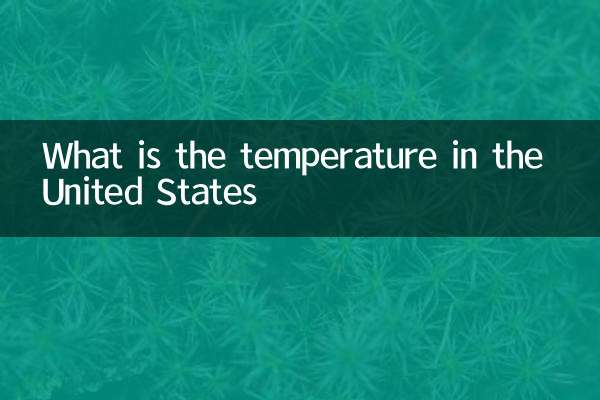 What is the temperature in the United States